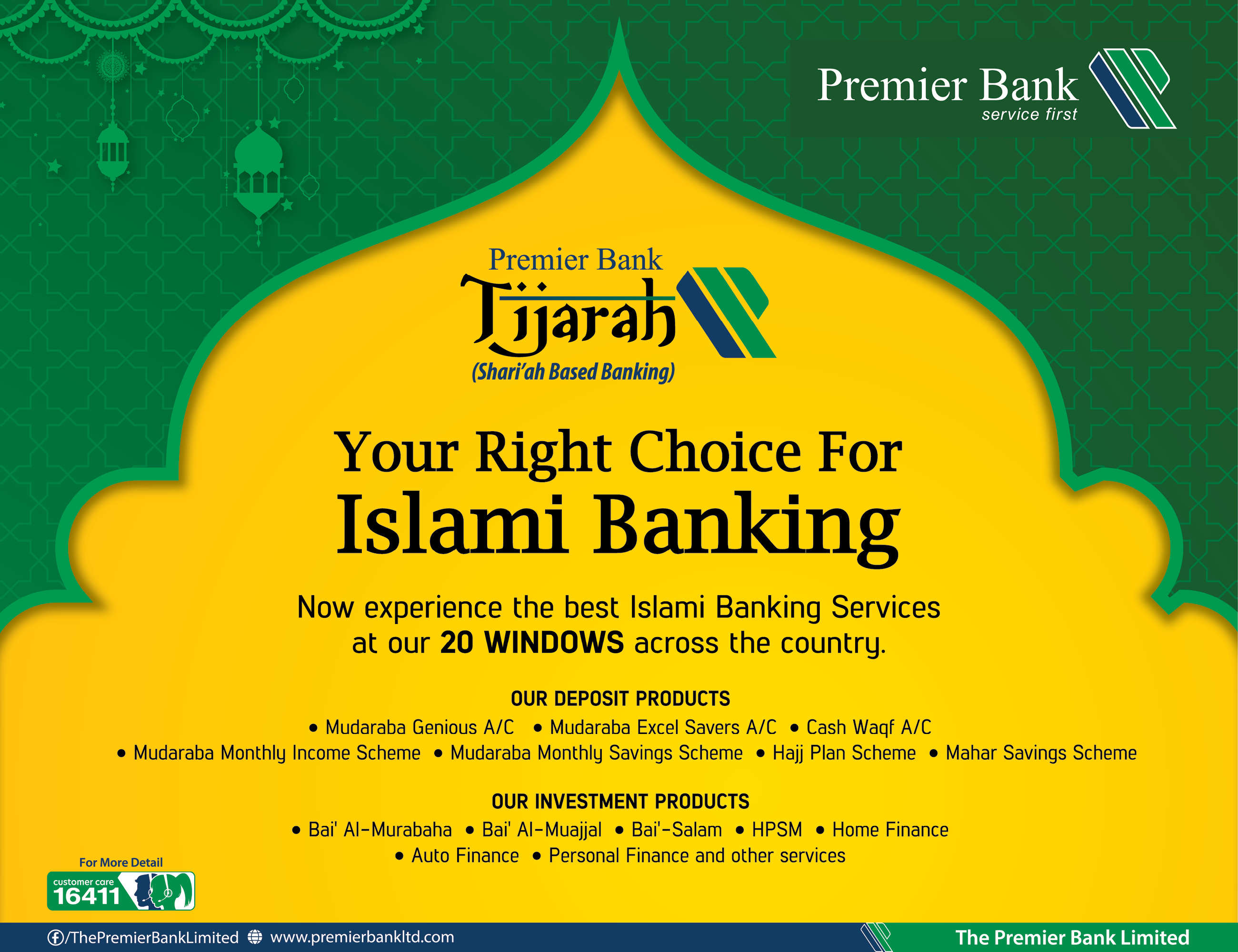 Premier Bank
service first

Premier Bank
Tijarah
(Shari'ah Based Banking)

Your Right Choice For
Islami Banking

Now experience the best Islami Banking Services at our 20 WINDOWS across the country.

OUR DEPOSIT PRODUCTS
• Mudaraba Genious A/C • Mudaraba Excel Savers A/C • Cash Waqf A/C
• Mudaraba Monthly Income Scheme • Mudaraba Monthly Savings Scheme • Hajj Plan Scheme • Mahar Savings Scheme

OUR INVESTMENT PRODUCTS
• Bai' Al-Murabaha • Bai' Al-Muajjal • Bai'-Salam • HPSM • Home Finance
• Auto Finance • Personal Finance and other services

For More Detail
customer care
16411

/ThePremierBankLimited www.premierbankltd.com
The Premier Bank Limited